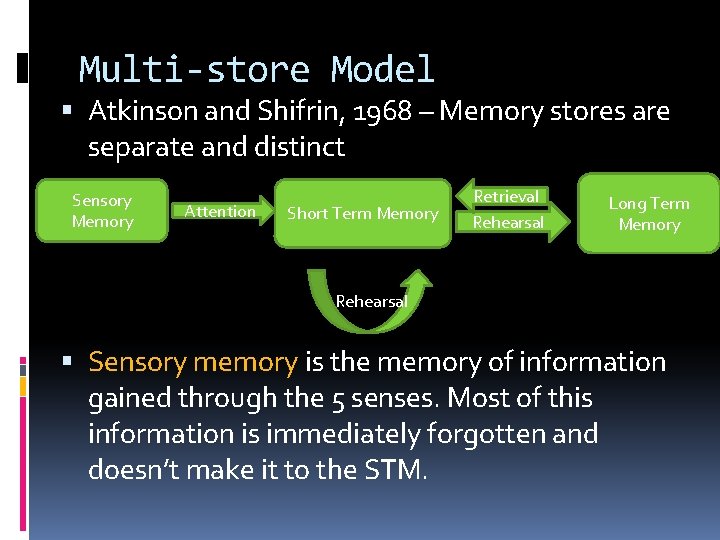 Multi-store Model

▪ Atkinson and Shifrin, 1968 – Memory stores are separate and distinct

Sensory Memory

Attention

Short Term Memory

Retrieval

Rehearsal

Long Term Memory

Rehearsal

▪ Sensory memory is the memory of information gained through the 5 senses. Most of this information is immediately forgotten and doesn't make it to the STM.